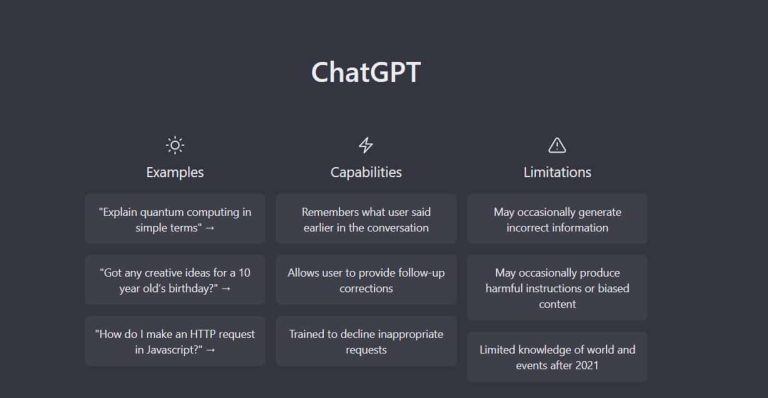 ChatGPT

Examples

"Explain quantum computing in simple terms" →

"Got any creative ideas for a 10 year old's birthday?" →

"How do I make an HTTP request in Javascript?" →

Capabilities

Remembers what user said earlier in the conversation

Allows user to provide follow-up corrections

Trained to decline inappropriate requests

Limitations

May occasionally generate incorrect information

May occasionally produce harmful instructions or biased content

Limited knowledge of world and events after 2021